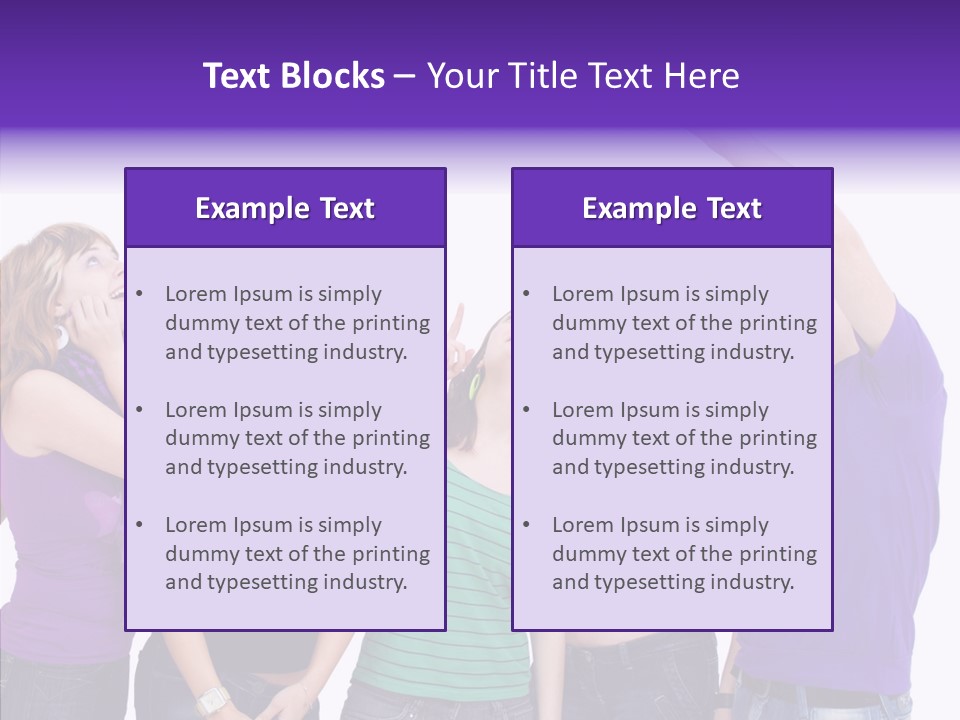 Text Blocks – Your Title Text Here

Example Text

• Lorem Ipsum is simply dummy text of the printing and typesetting industry.

• Lorem Ipsum is simply dummy text of the printing and typesetting industry.

• Lorem Ipsum is simply dummy text of the printing and typesetting industry.

Example Text

• Lorem Ipsum is simply dummy text of the printing and typesetting industry.

• Lorem Ipsum is simply dummy text of the printing and typesetting industry.

• Lorem Ipsum is simply dummy text of the printing and typesetting industry.